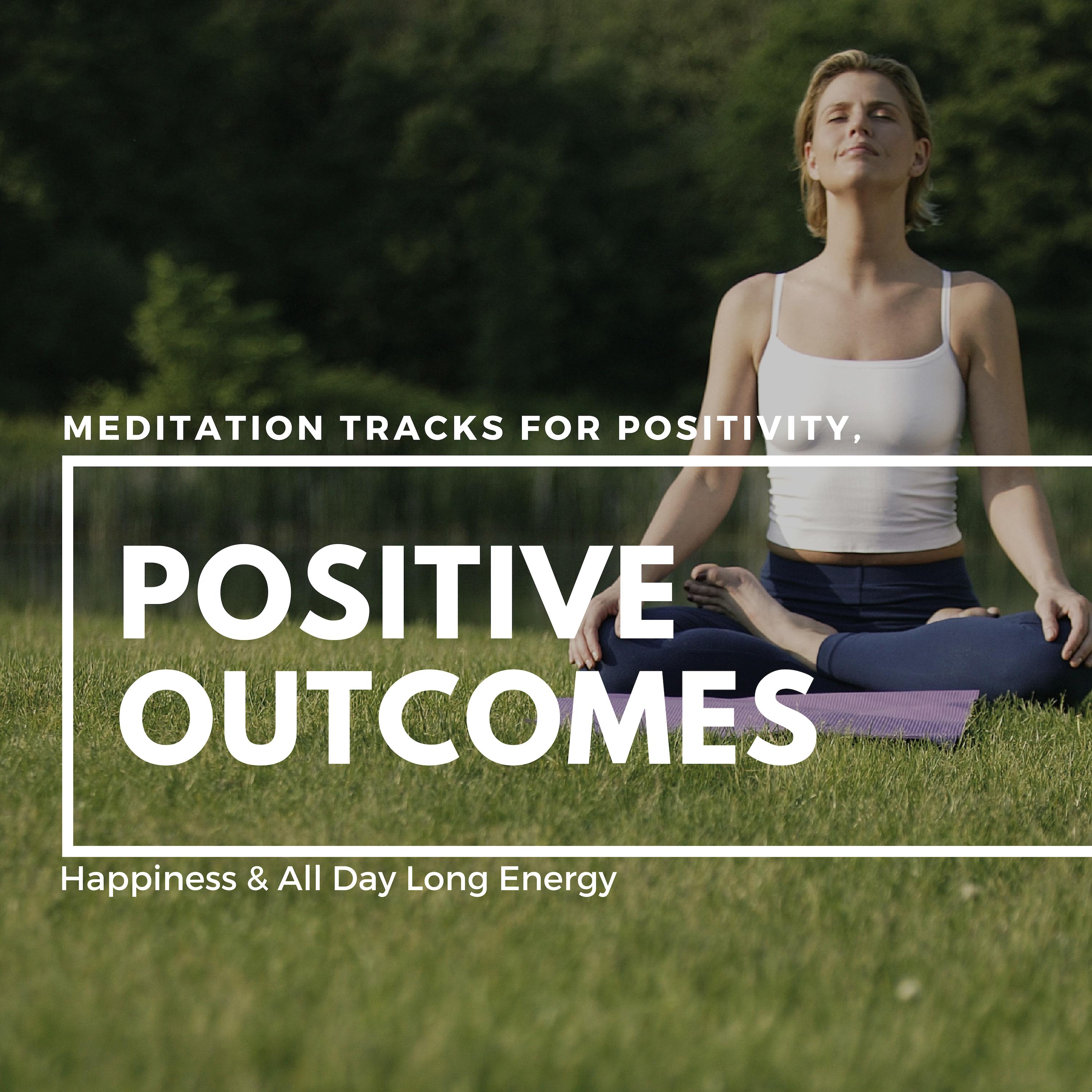 MEDITATION TRACKS FOR POSITIVITY,

POSITIVE OUTCOMES

Happiness & All Day Long Energy